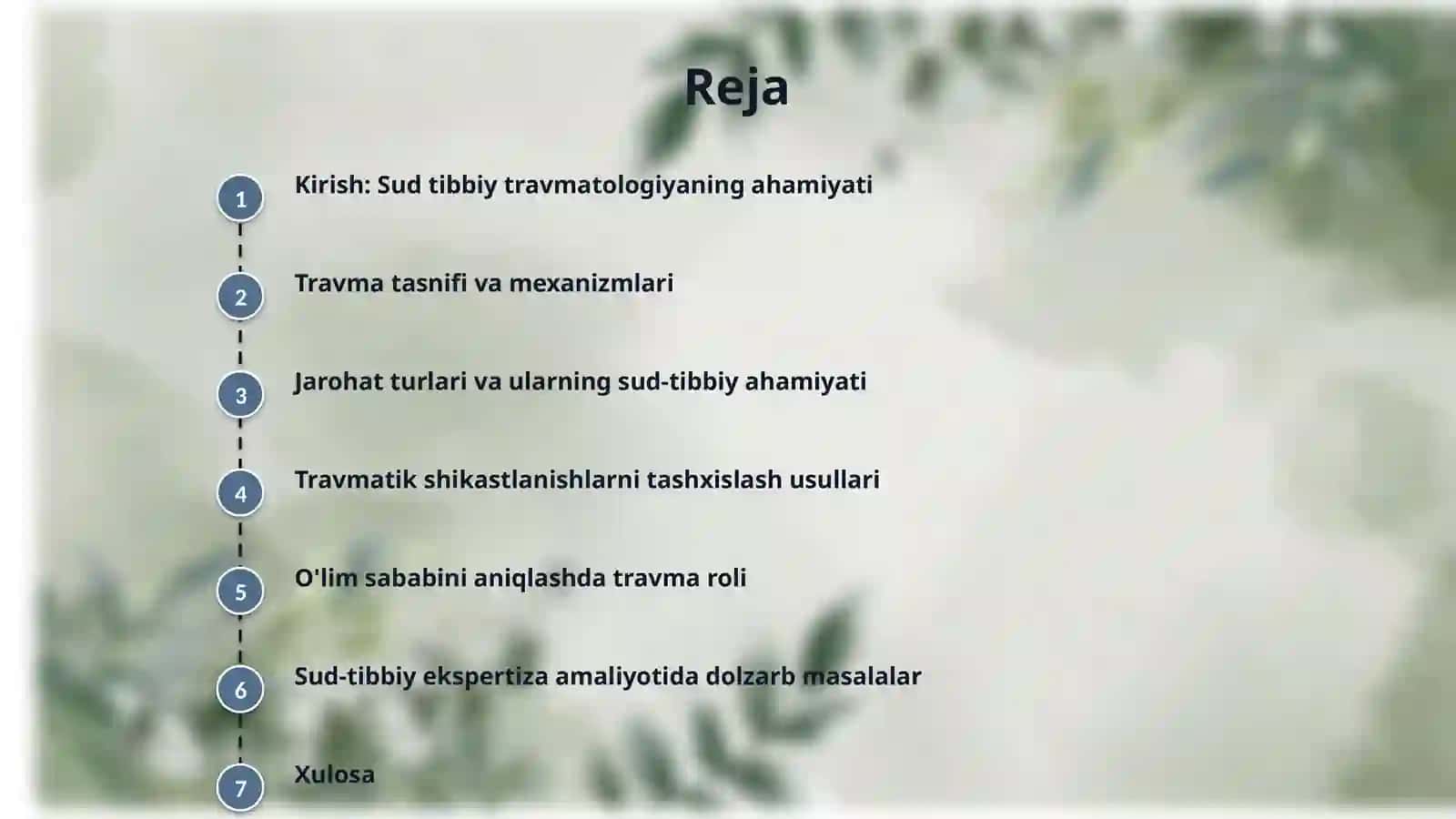 Reja

1 Kirish: Sud tibbiy travmatologiyaning ahamiyati

2 Travma tasnifi va mexanizmlari

3 Jarohat turlari va ularning sud-tibbiy ahamiyati

4 Travmatik shikastlanishlarni tashxislash usullari

5 O'lim sababini aniqlashda travma roli

6 Sud-tibbiy ekspertiza amaliyotida dolzarb masalalar

7 Xulosa